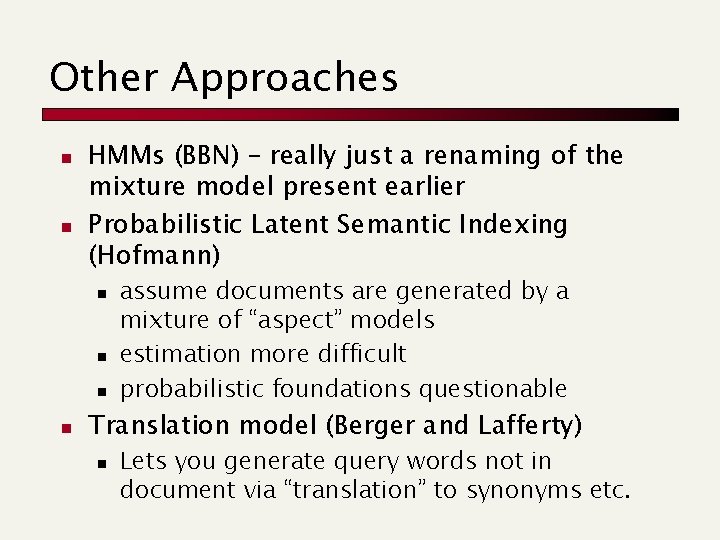 Other Approaches

- HMMs (BBN) – really just a renaming of the mixture model present earlier
- Probabilistic Latent Semantic Indexing (Hofmann)
  - assume documents are generated by a mixture of “aspect” models
  - estimation more difficult
  - probabilistic foundations questionable
- Translation model (Berger and Lafferty)
  - Lets you generate query words not in document via “translation” to synonyms etc.